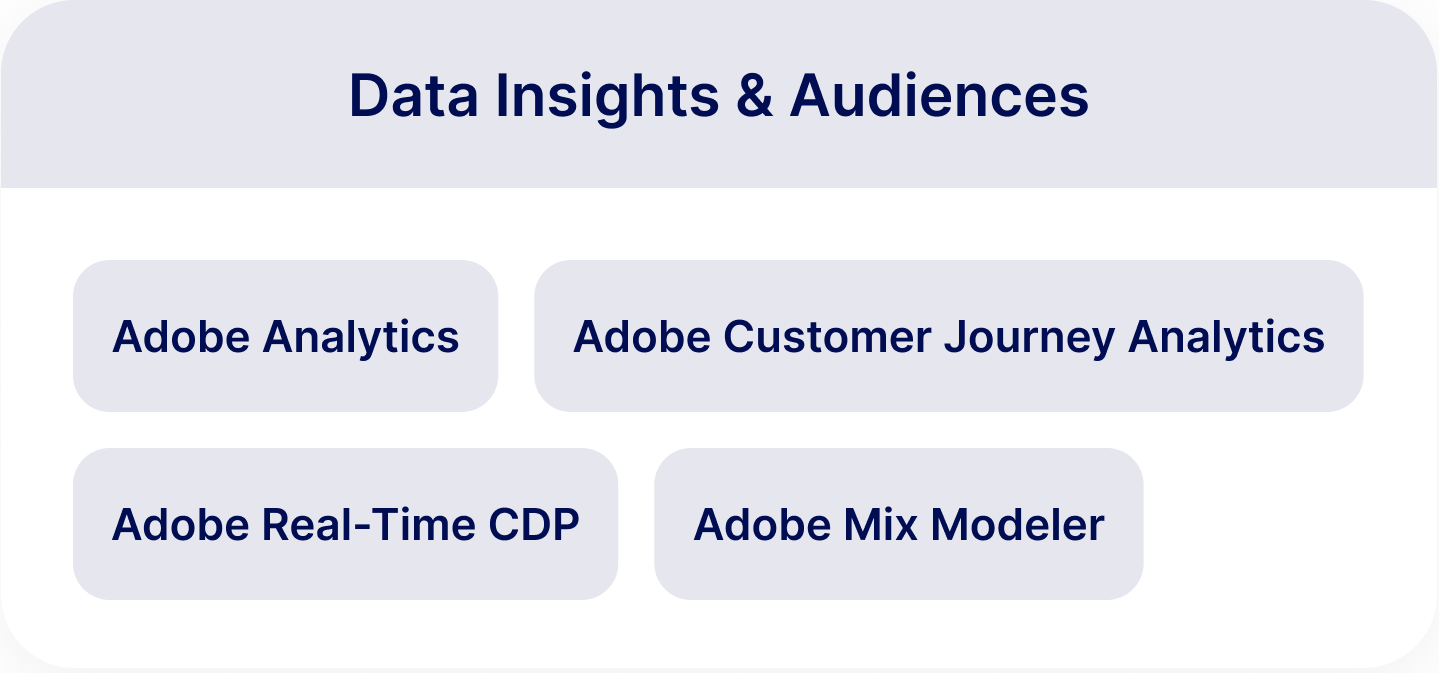 Data Insights & Audiences

Adobe Analytics

Adobe Customer Journey Analytics

Adobe Real-Time CDP

Adobe Mix Modeler